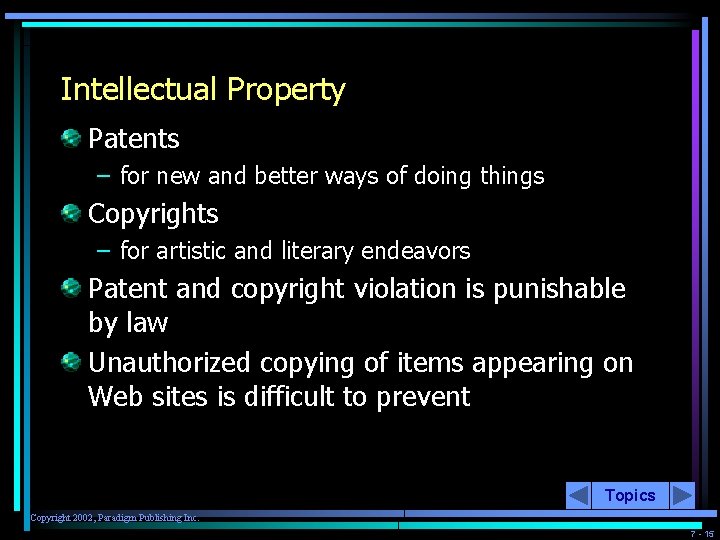 Intellectual Property

Patents

– for new and better ways of doing things

Copyrights

– for artistic and literary endeavors

Patent and copyright violation is punishable by law

Unauthorized copying of items appearing on Web sites is difficult to prevent

Topics

Copyright 2002, Paradigm Publishing Inc.

7 - 15